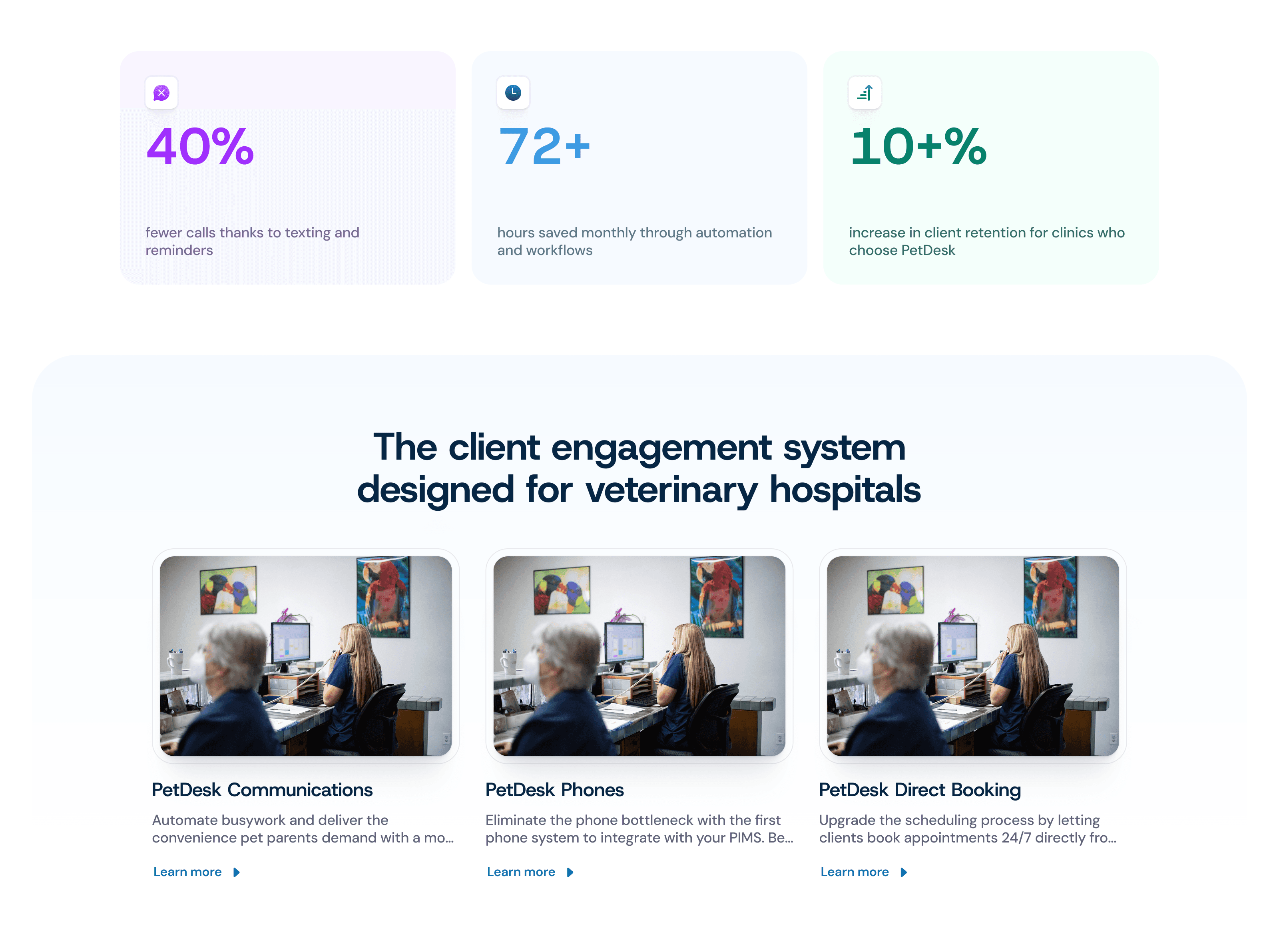 40%

fewer calls thanks to texting and reminders

72+

hours saved monthly through automation and workflows

10+%

increase in client retention for clinics who choose PetDesk

The client engagement system designed for veterinary hospitals

PetDesk Communications

Automate busywork and deliver the convenience pet parents demand with a mo...

Learn more

PetDesk Phones

Eliminate the phone bottleneck with the first phone system to integrate with your PIMS. Be...

Learn more

PetDesk Direct Booking

Upgrade the scheduling process by letting clients book appointments 24/7 directly fro...

Learn more